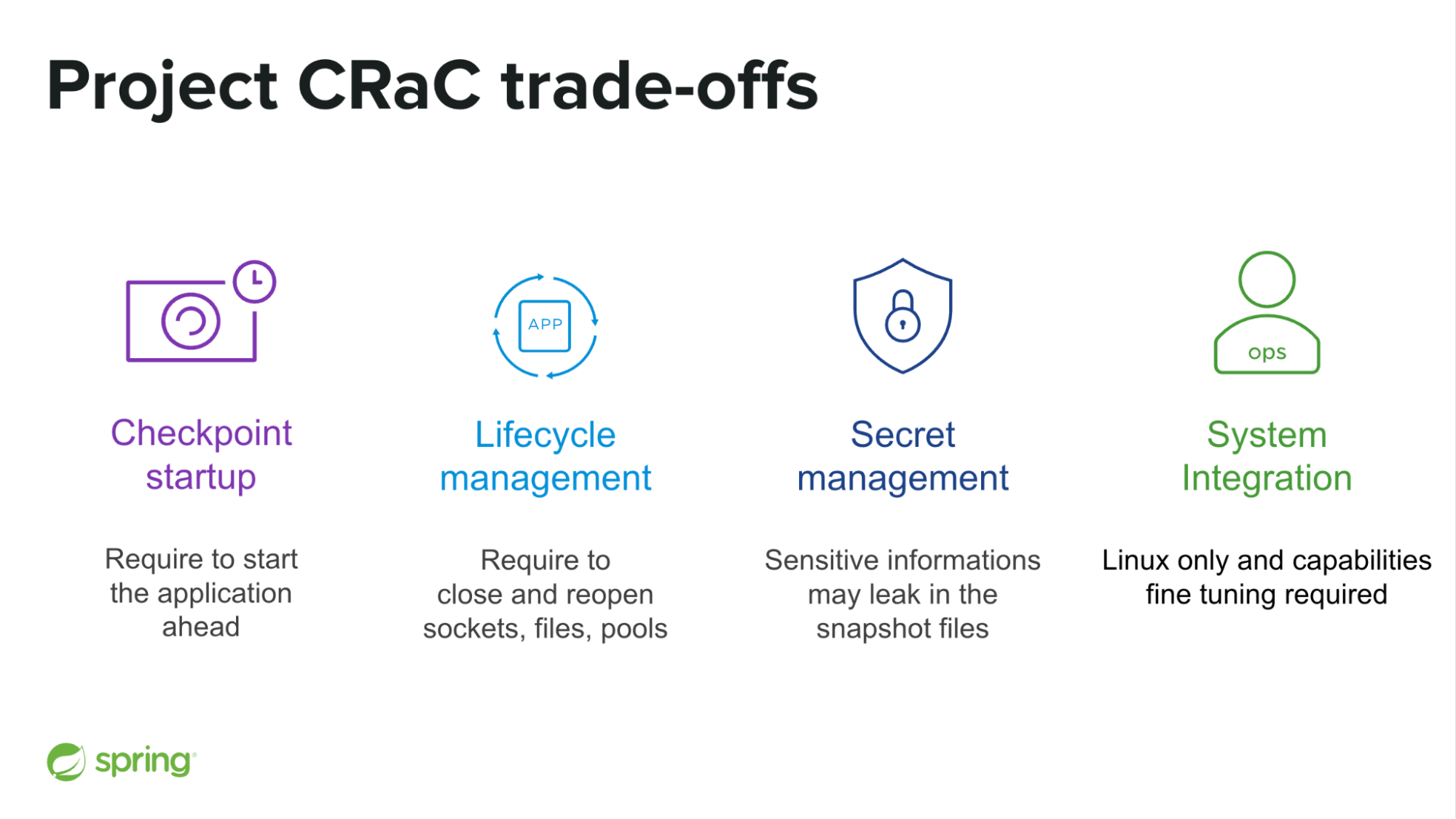 Project CRaC trade-offs

Checkpoint startup

Require to start the application ahead

APP

Lifecycle management

Require to close and reopen sockets, files, pools

Secret management

Sensitive informations may leak in the snapshot files

ops

System Integration

Linux only and capabilities fine tuning required

spring